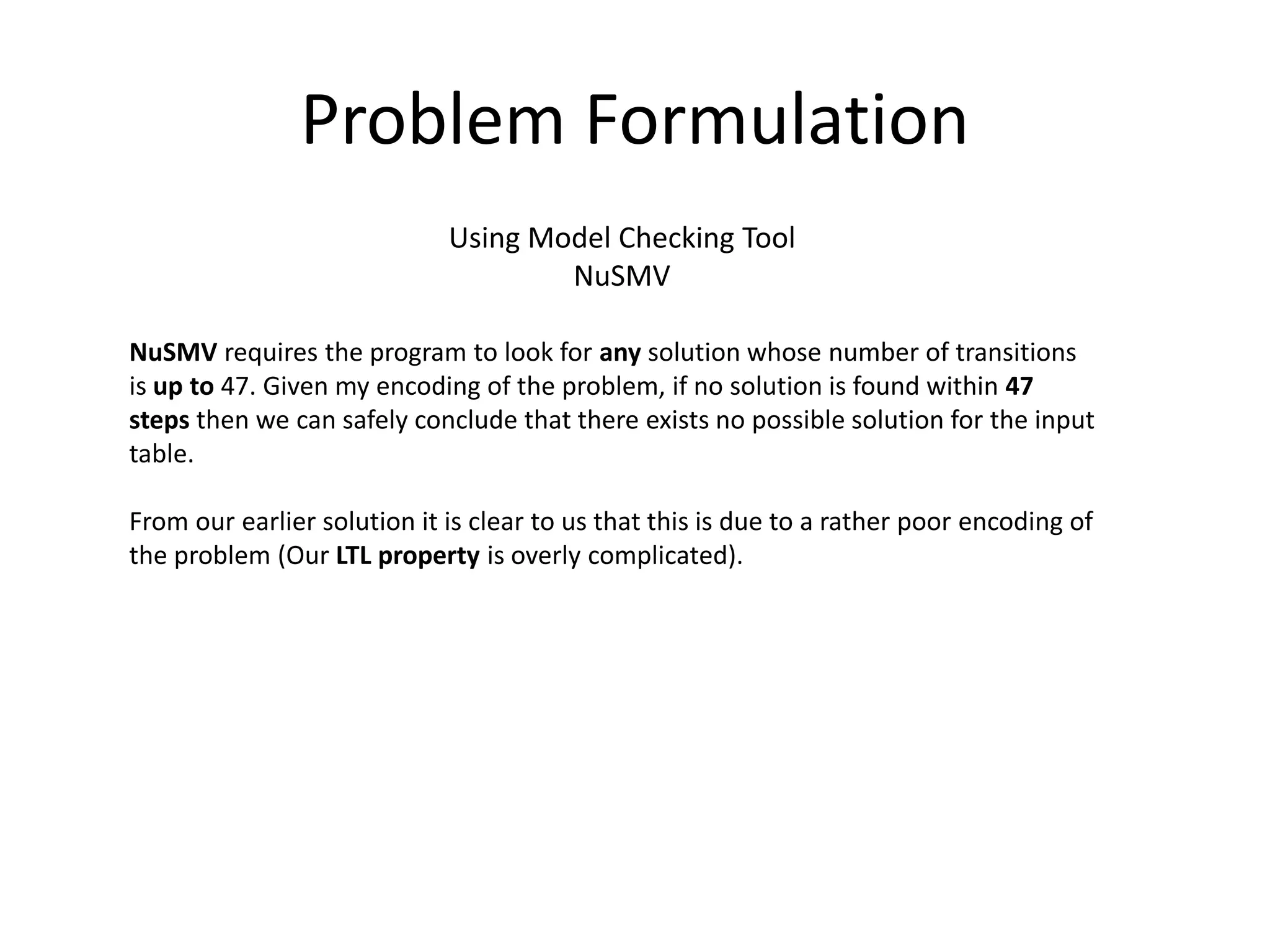 Problem Formulation

Using Model Checking Tool
NuSMV

NuSMV requires the program to look for any solution whose number of transitions is up to 47. Given my encoding of the problem, if no solution is found within 47 steps then we can safely conclude that there exists no possible solution for the input table.

From our earlier solution it is clear to us that this is due to a rather poor encoding of the problem (Our LTL property is overly complicated).